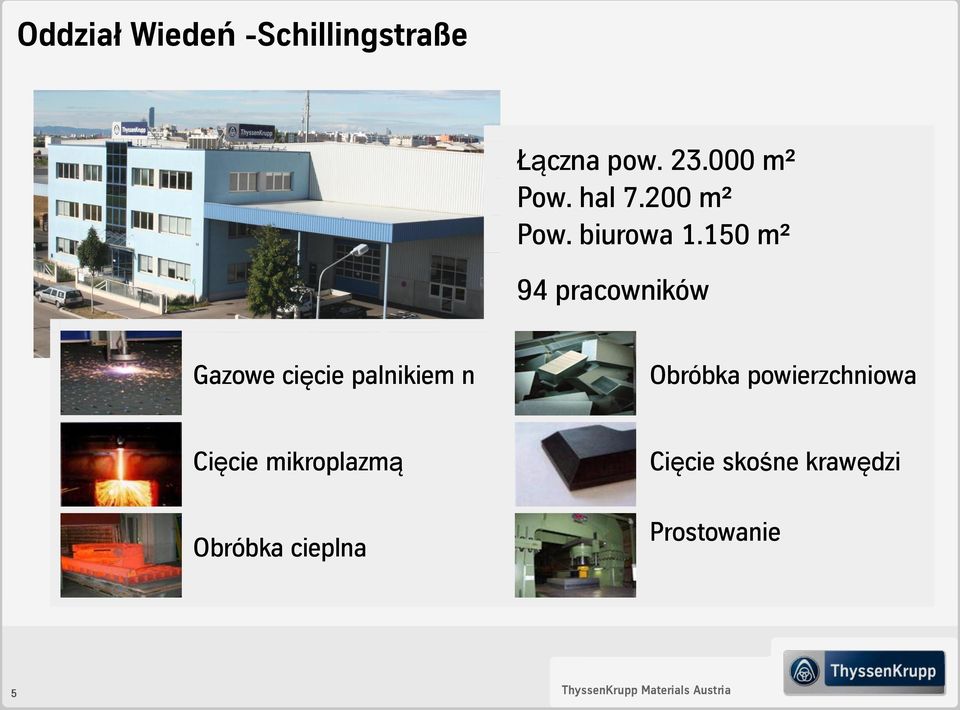 Oddział Wiedeń -Schillingstraße

ThyssenKrupp

ThyssenKrupp

Łączna pow. 23.000 m²
Pow. hal 7.200 m²
Pow. biurowa 1.150 m²

94 pracowników

Gazowe cięcie palnikiem n

Cięcie mikroplazmą

Obróbka cieplna

Obróbka powierzchniowa

Cięcie skośne krawędzi

Prostowanie

5

ThyssenKrupp Materials Austria

ThyssenKrupp